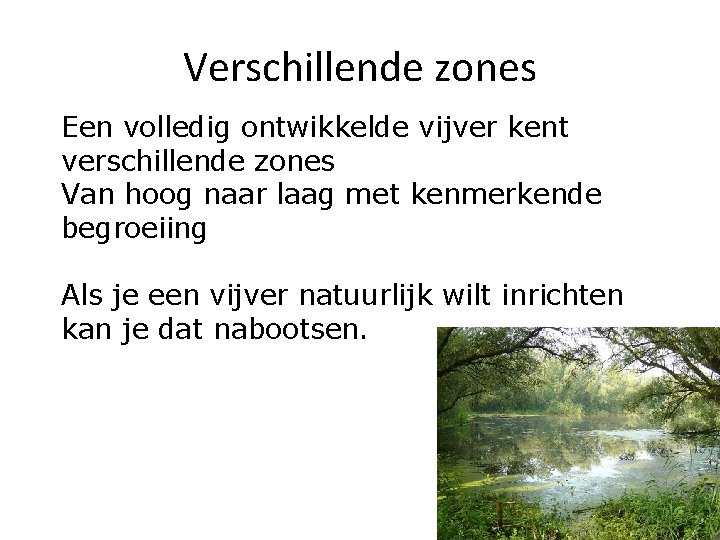 Verschillende zones

Een volledig ontwikkelde vijver kent verschillende zones
Van hoog naar laag met kenmerkende begroeiing

Als je een vijver natuurlijk wilt inrichten kan je dat nabootsen.